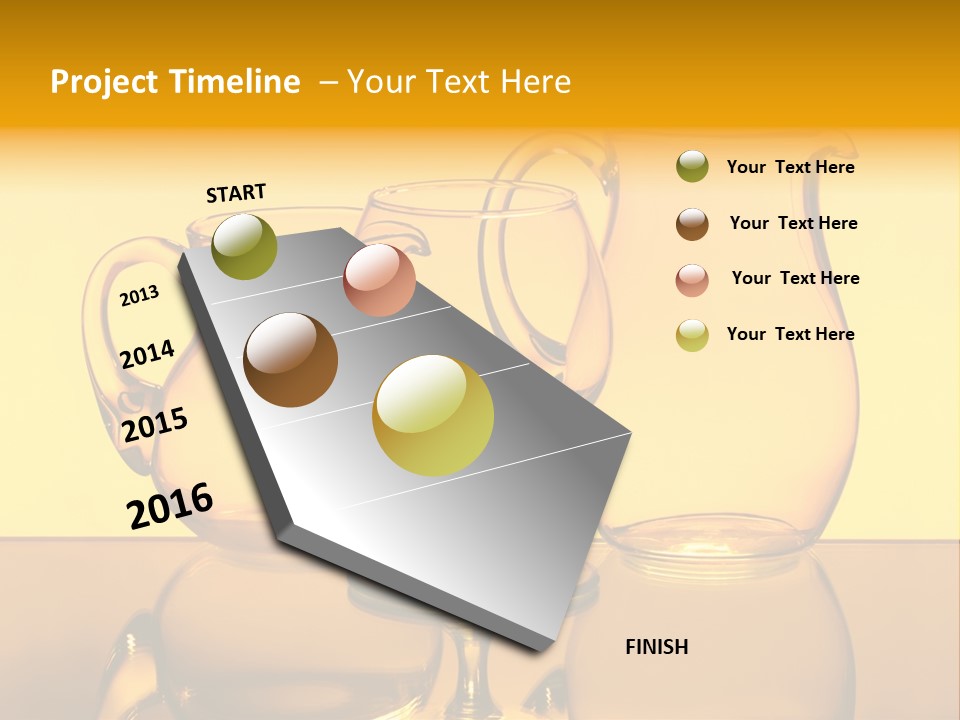 Project Timeline – Your Text Here

START

2013

2014

2015

2016

FINISH

Your Text Here

Your Text Here

Your Text Here

Your Text Here